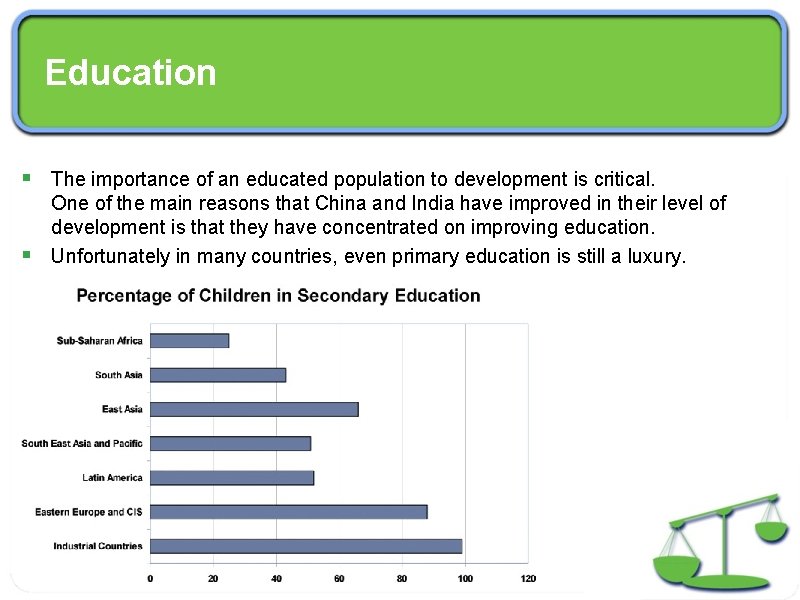 Education

▪ The importance of an educated population to development is critical. One of the main reasons that China and India have improved in their level of development is that they have concentrated on improving education.

▪ Unfortunately in many countries, even primary education is still a luxury.

Percentage of Children in Secondary Education

Sub-Saharan Africa
South Asia
East Asia
South East Asia and Pacific
Latin America
Eastern Europe and CIS
Industrial Countries

0 20 40 60 80 100 120